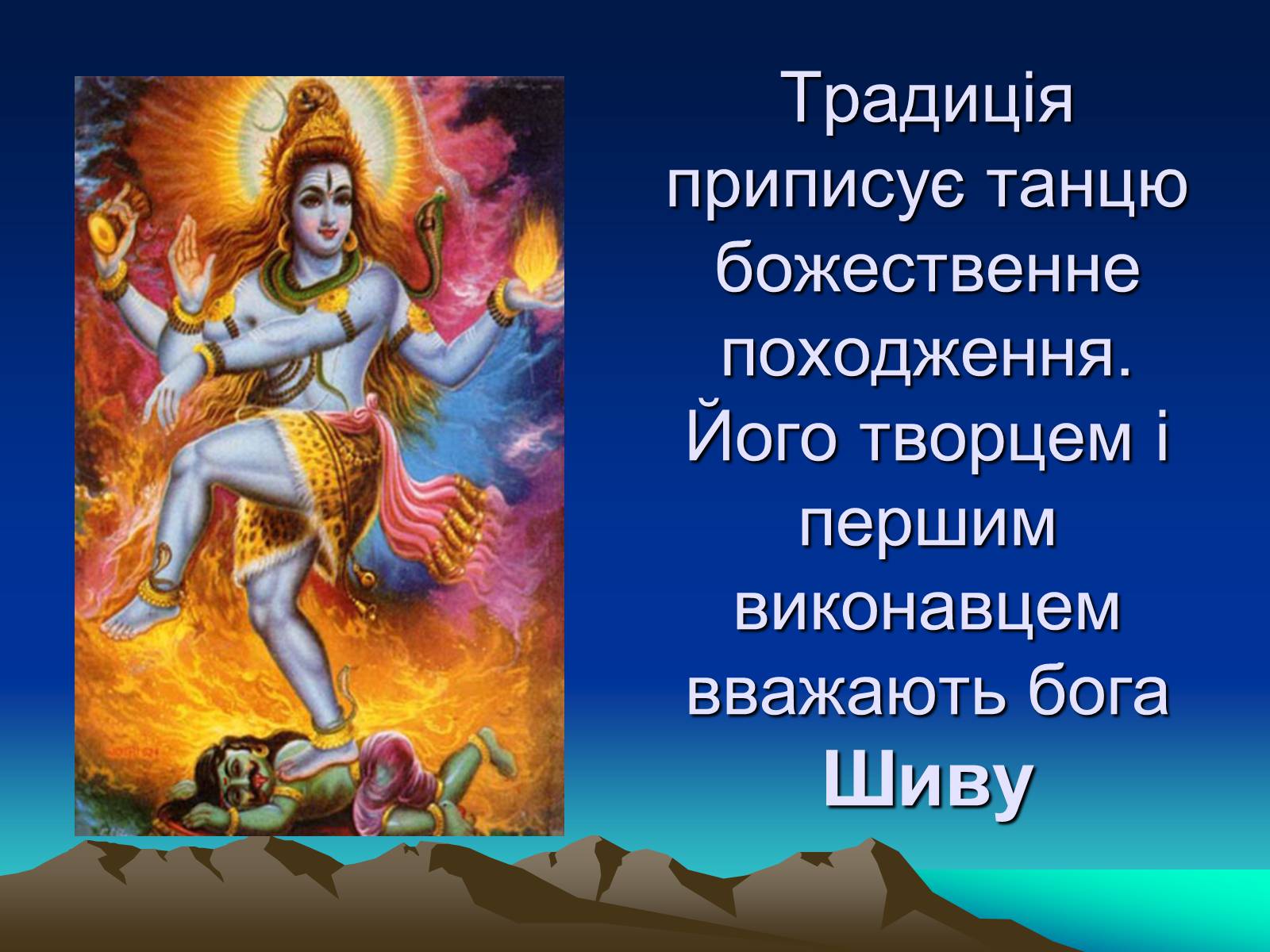 Традиція приписує танцю божественне походження. Його творцем і першим виконавцем вважають бога Шиву